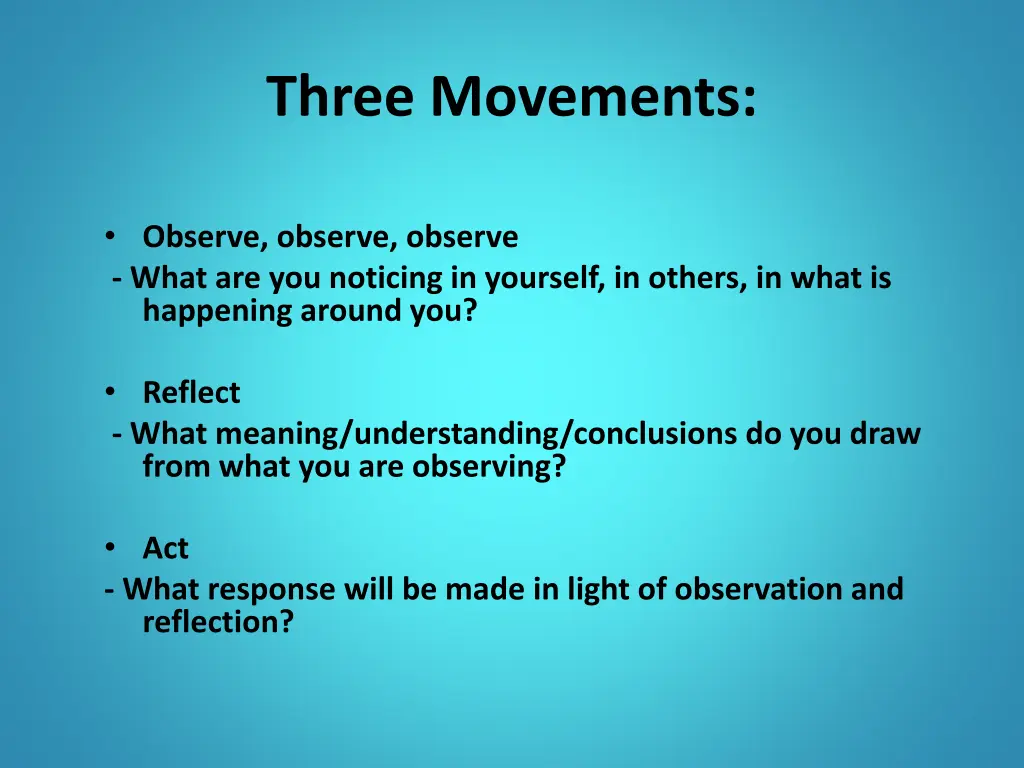 Three Movements:

• Observe, observe, observe
- What are you noticing in yourself, in others, in what is happening around you?

• Reflect
- What meaning/understanding/conclusions do you draw from what you are observing?

• Act
- What response will be made in light of observation and reflection?